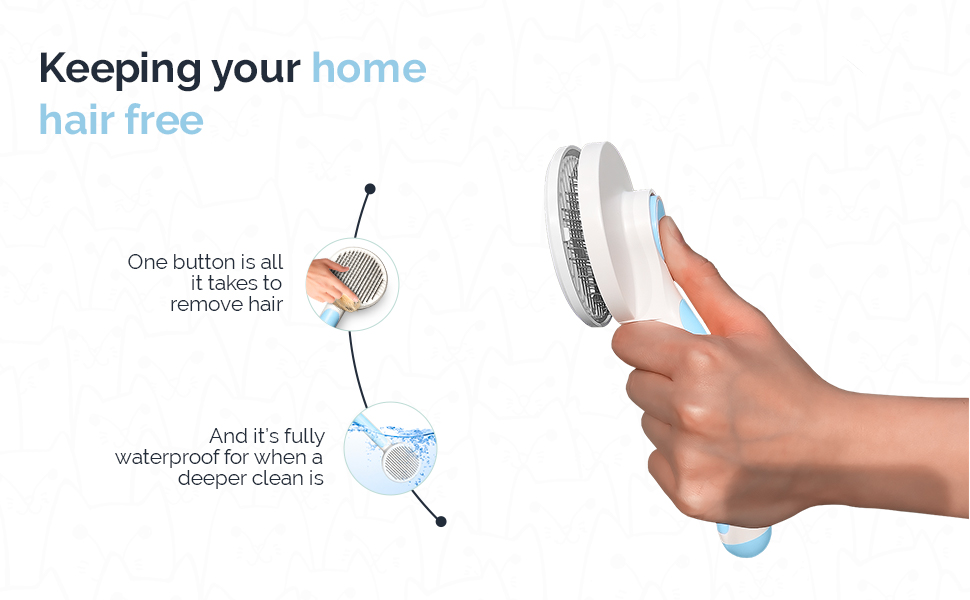 Keeping your home hair free

One button is all it takes to remove hair

And it's fully waterproof for when a deeper clean is